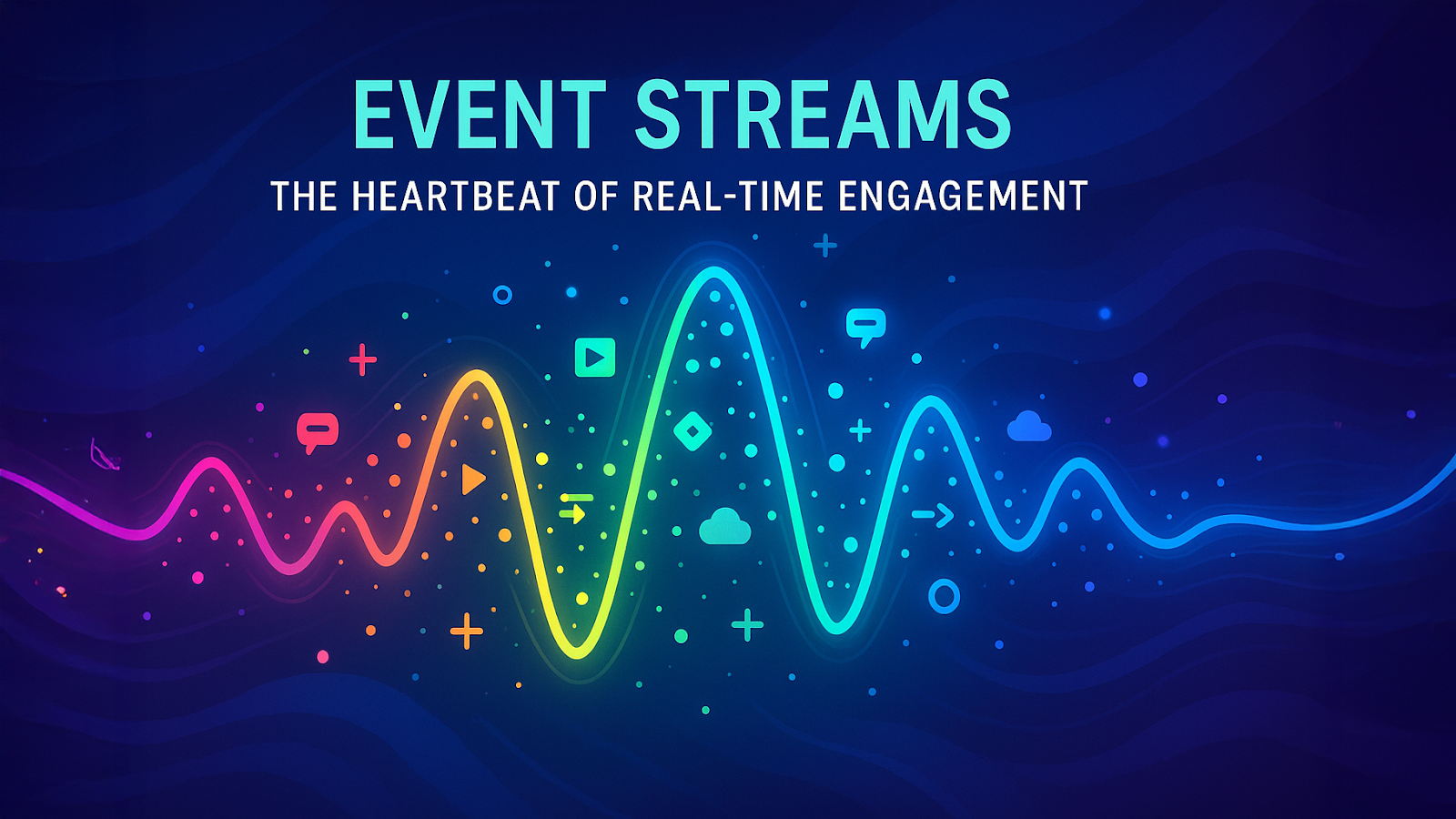 EVENT STREAMS

THE HEARTBEAT OF REAL-TIME ENGAGEMENT